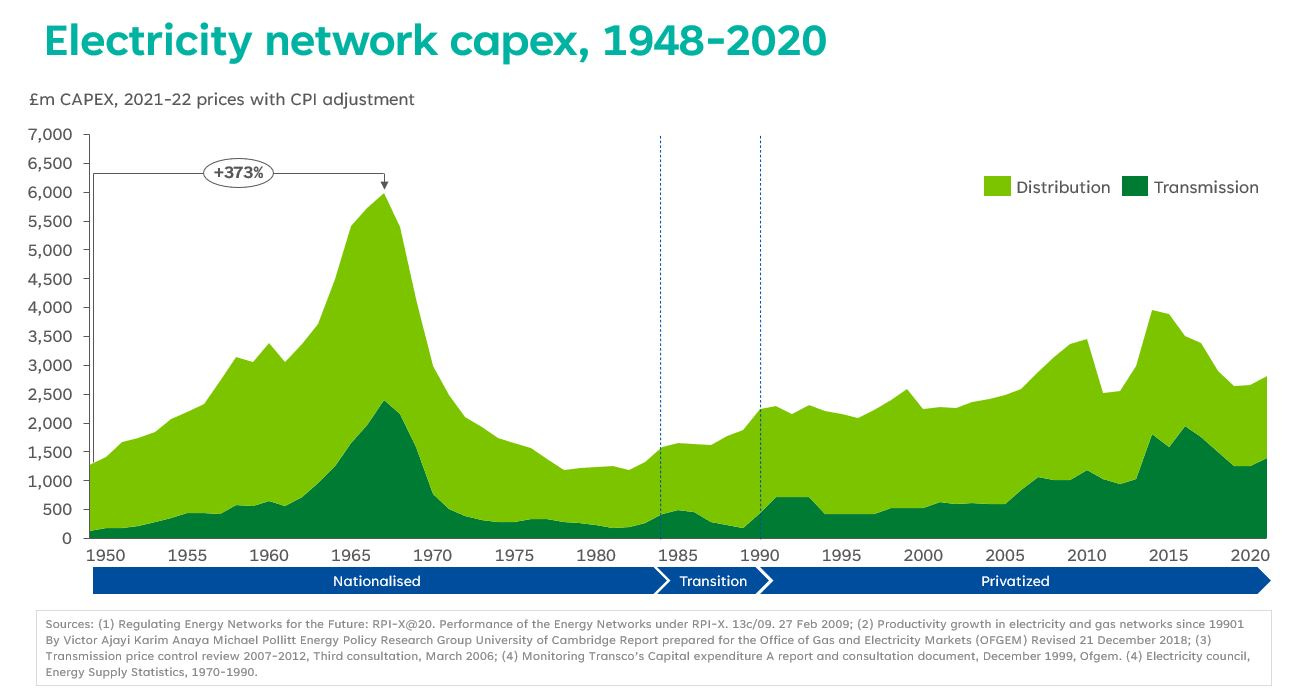 Electricity network capex, 1948-2020

£m CAPEX, 2021-22 prices with CPI adjustment

7,000
6,500
6,000
5,500
5,000
4,500
4,000
3,500
3,000
2,500
2,000
1,500
1,000
500
0

+373%

Distribution Transmission

1950 1955 1960 1965 1970 1975 1980 1985 1990 1995 2000 2005 2010 2015 2020

Nationalised Transition Privatized

Sources: (1) Regulating Energy Networks for the Future: RPI-X@20. Performance of the Energy Networks under RPI-X. 13c/09. 27 Feb 2009; (2) Productivity growth in electricity and gas networks since 19901 By Victor Ajayi Karim Anaya Michael Pollitt Energy Policy Research Group University of Cambridge Report prepared for the Office of Gas and Electricity Markets (OFGEM) Revised 21 December 2018; (3) Transmission price control review 2007-2012, Third consultation, March 2006; (4) Monitoring Transco's Capital expenditure A report and consultation document, December 1999, Ofgem. (4) Electricity council, Energy Supply Statistics, 1970-1990.